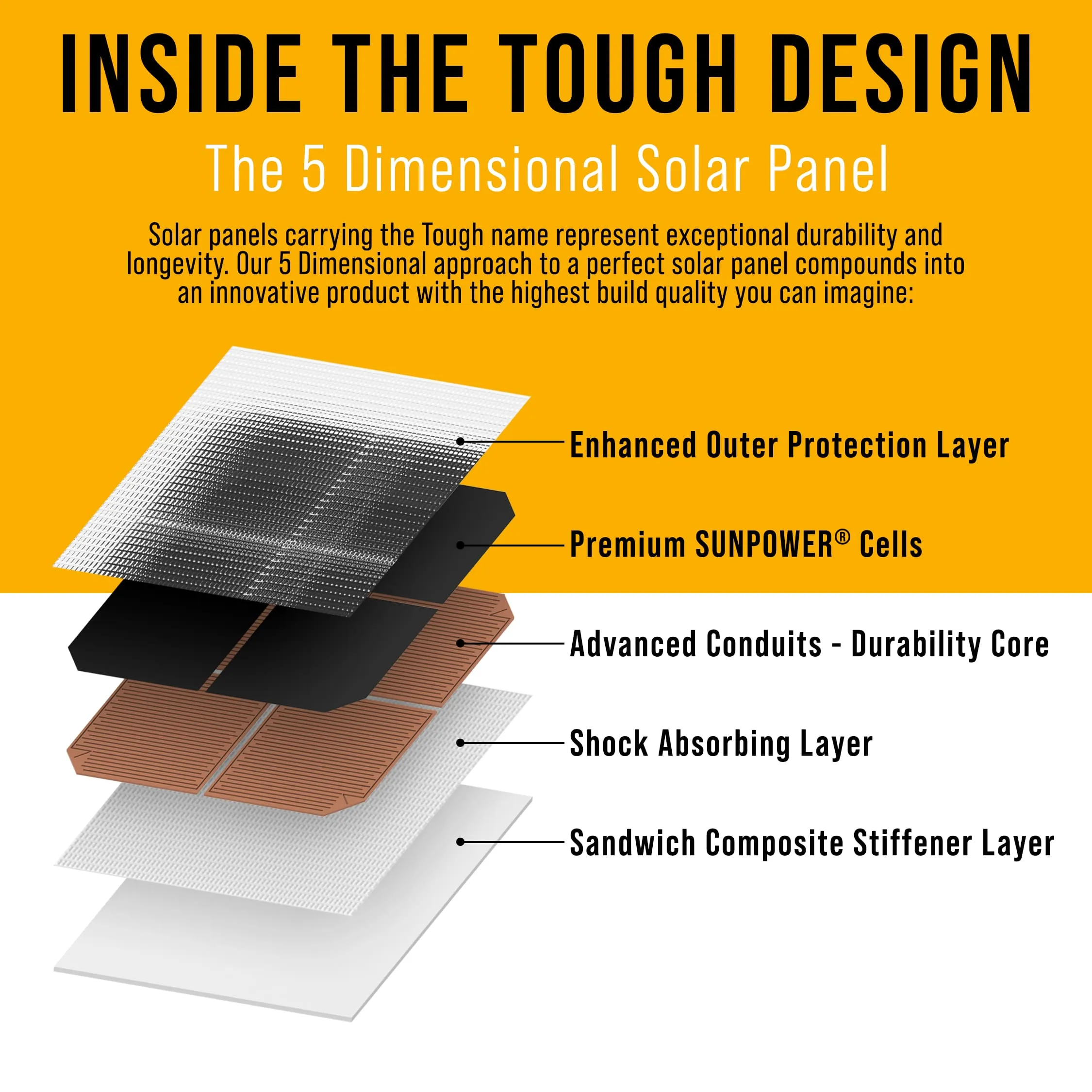 INSIDE THE TOUGH DESIGN

The 5 Dimensional Solar Panel

Solar panels carrying the Tough name represent exceptional durability and longevity. Our 5 Dimensional approach to a perfect solar panel compounds into an innovative product with the highest build quality you can imagine:

Enhanced Outer Protection Layer

Premium SUNPOWER® Cells

Advanced Conduits - Durability Core

Shock Absorbing Layer

Sandwich Composite Stiffener Layer